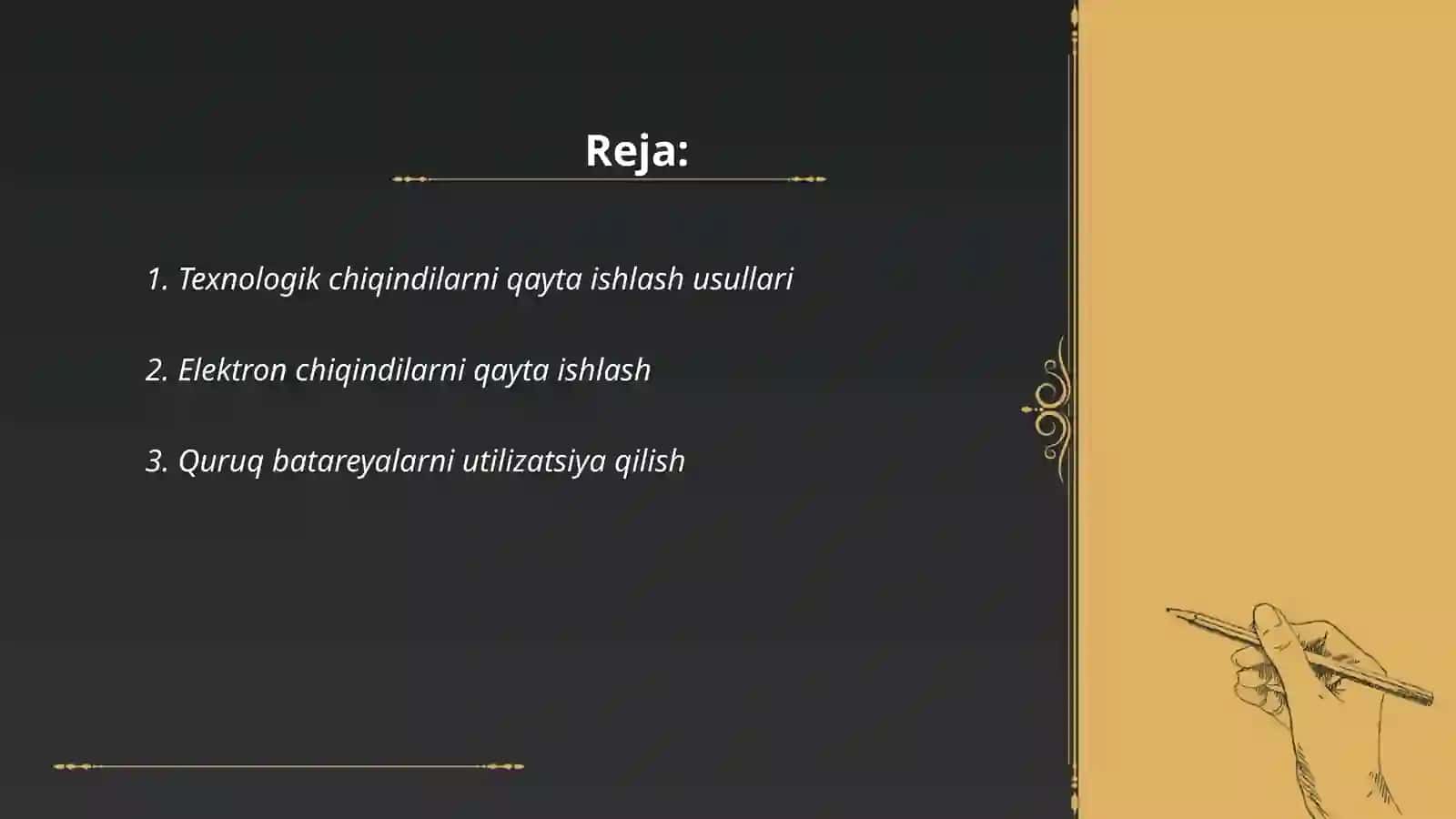 Reja:

1. Texnologik chiqindilarni qayta ishlash usullari

2. Elektron chiqindilarni qayta ishlash

3. Quruq batareyalarni utilizatsiya qilish